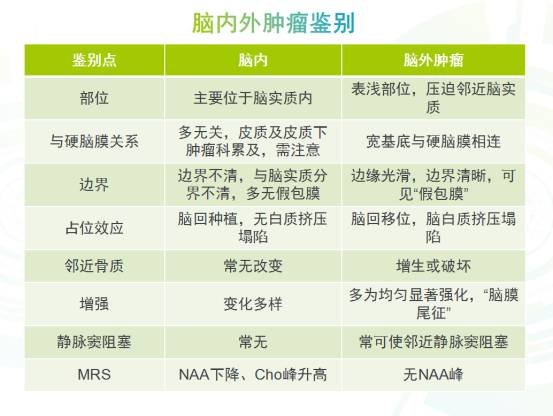 脑内外肿瘤鉴别

| 鉴别点 | 脑内 | 脑外肿瘤 |
|---|---|---|
| 部位 | 主要位于脑实质内 | 表浅部位，压迫邻近脑实质 |
| 与硬脑膜关系 | 多无关，皮质及皮质下肿瘤科累及，需注意 | 宽基底与硬脑膜相连 |
| 边界 | 边界不清，与脑实质分界不清，多无假包膜 | 边缘光滑，边界清晰，可见“假包膜” |
| 占位效应 | 脑回种植，无白质挤压塌陷 | 脑回移位，脑白质挤压塌陷 |
| 邻近骨质 | 常无改变 | 增生或破坏 |
| 增强 | 变化多样 | 多为均匀显著强化，“脑膜尾征” |
| 静脉窦阻塞 | 常无 | 常可使邻近静脉窦阻塞 |
| MRS | NAA下降、Cho峰升高 | 无NAA峰 |